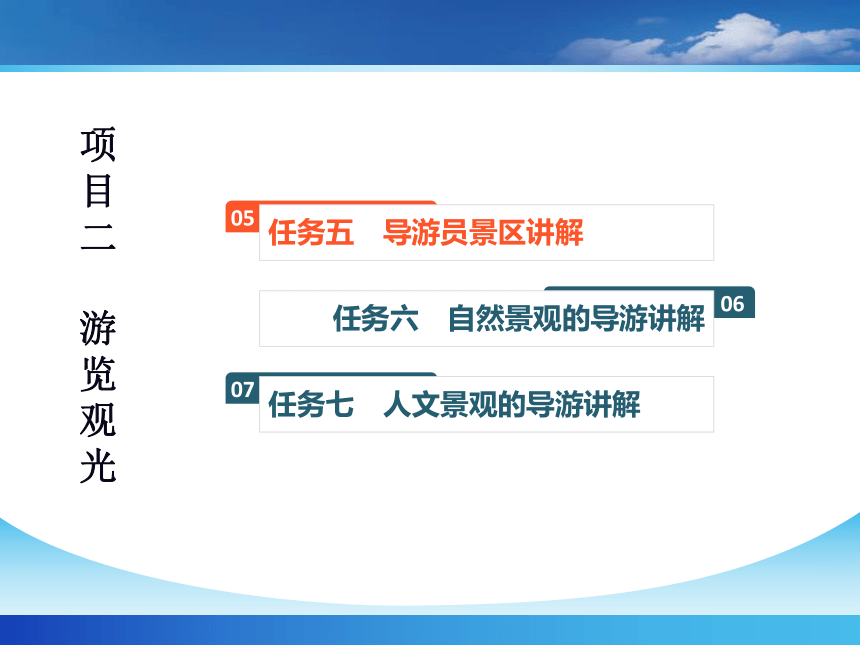 项目二 游览观光

05 任务五 导游员景区讲解

任务六 自然景观的导游讲解 06

07 任务七 人文景观的导游讲解